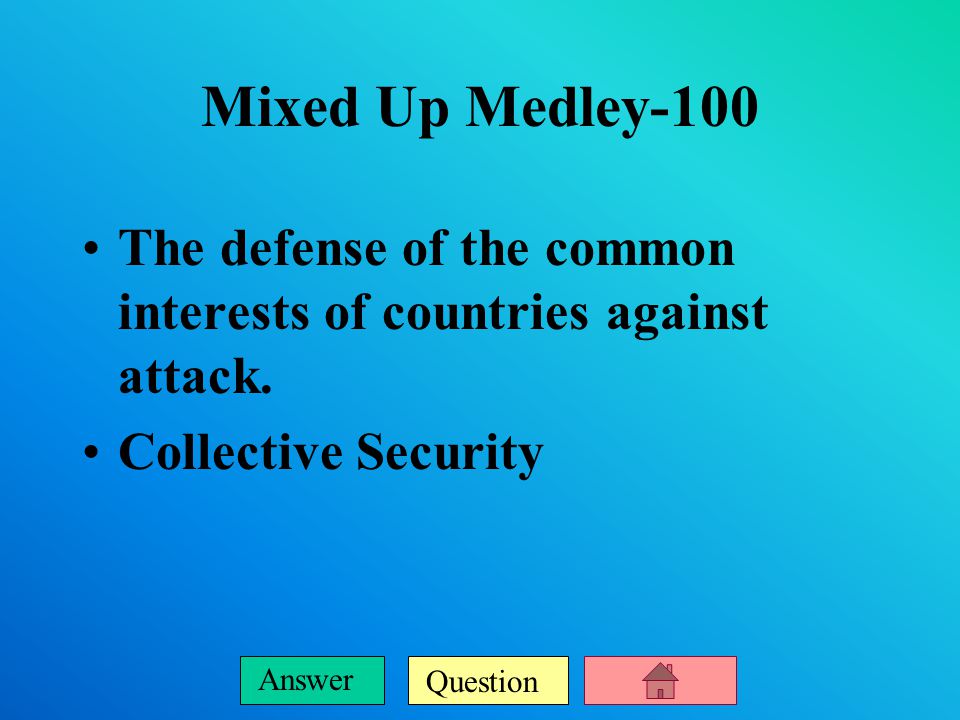 Mixed Up Medley-100

• The defense of the common interests of countries against attack.

• Collective Security

Answer

Question